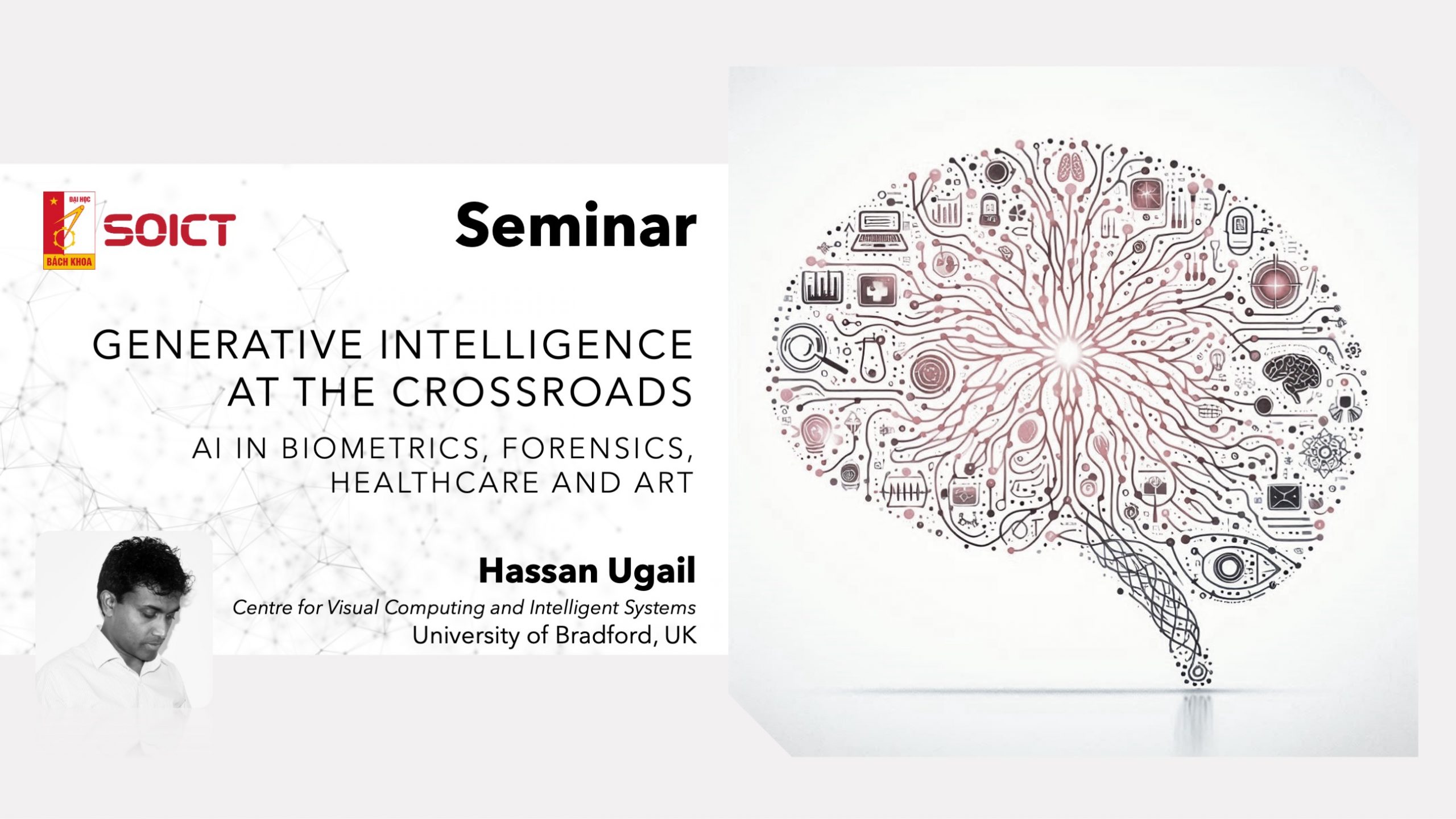 ĐẠI HỌC
BÁCH KHOA
SOICT

Seminar

GENERATIVE INTELLIGENCE AT THE CROSSROADS

AI IN BIOMETRICS, FORENSICS, HEALTHCARE AND ART

Hassan Ugail
Centre for Visual Computing and Intelligent Systems
University of Bradford, UK